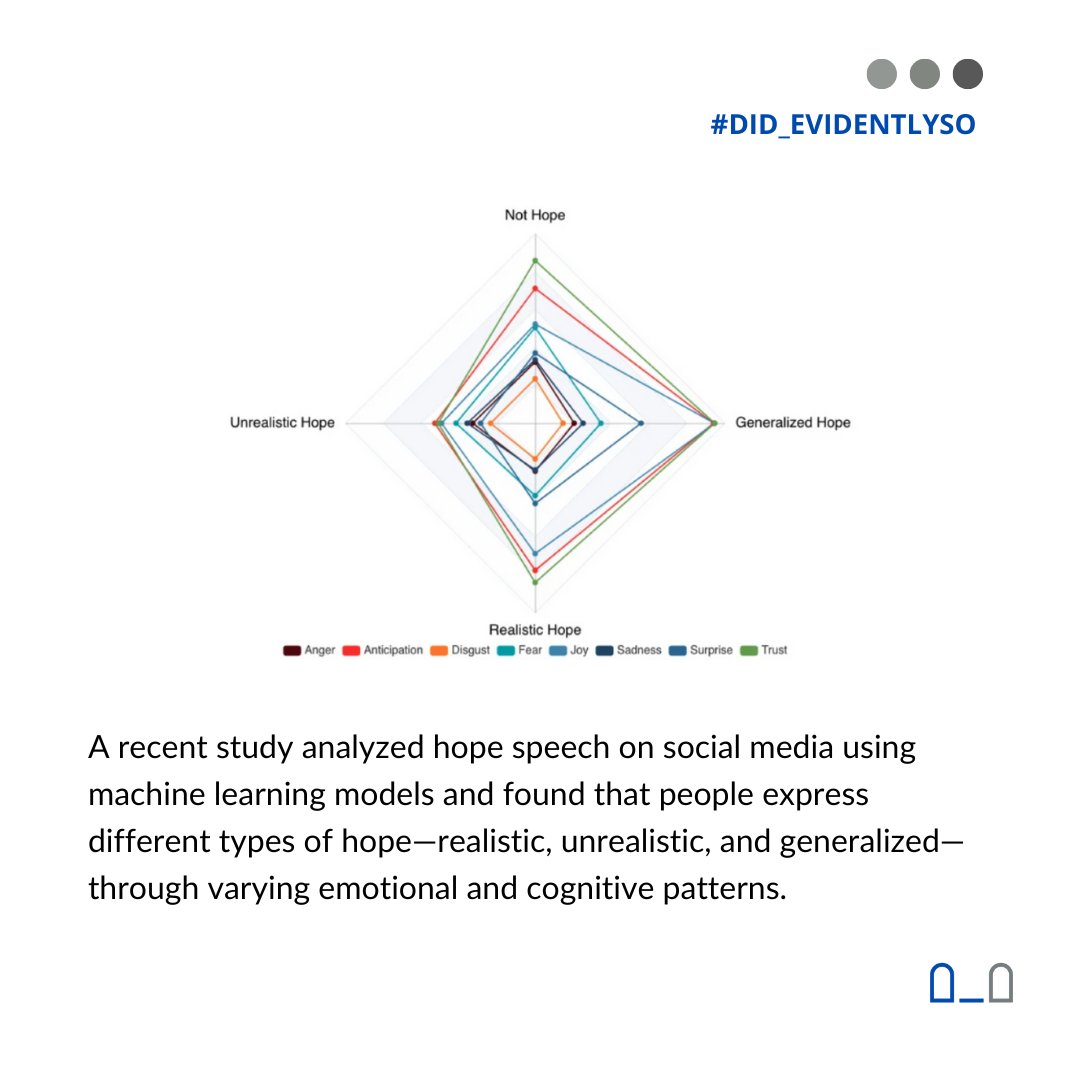 #DID_EVIDENTLYSO

Not Hope

Unrealistic Hope

Generalized Hope

Realistic Hope

Anger Anticipation Disgust Fear Joy Sadness Surprise Trust

A recent study analyzed hope speech on social media using machine learning models and found that people express different types of hope—realistic, unrealistic, and generalized—through varying emotional and cognitive patterns.